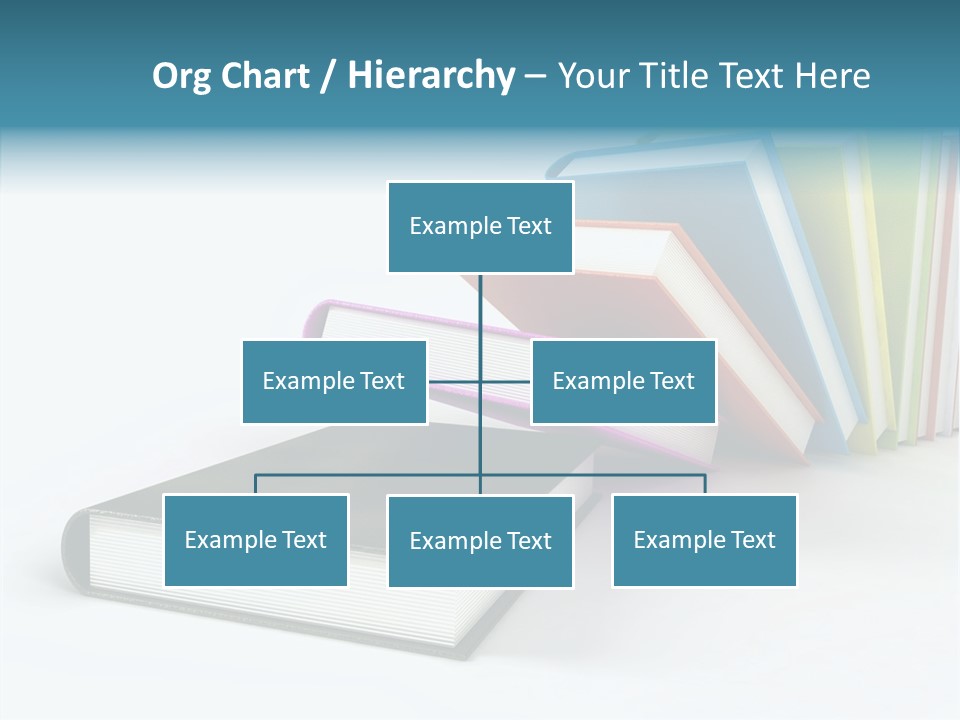 Org Chart / Hierarchy – Your Title Text Here

Example Text

Example Text

Example Text

Example Text

Example Text

Example Text